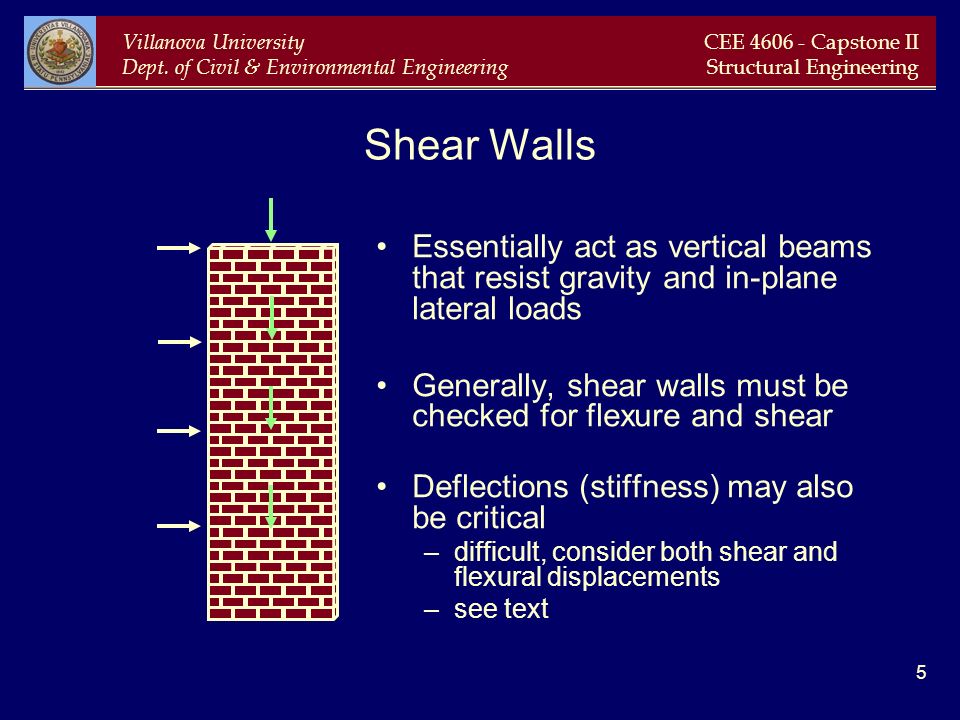 Villanova University
Dept. of Civil & Environmental Engineering

CEE 4606 - Capstone II
Structural Engineering

Shear Walls

• Essentially act as vertical beams that resist gravity and in-plane lateral loads

• Generally, shear walls must be checked for flexure and shear

• Deflections (stiffness) may also be critical
– difficult, consider both shear and flexural displacements
– see text

5